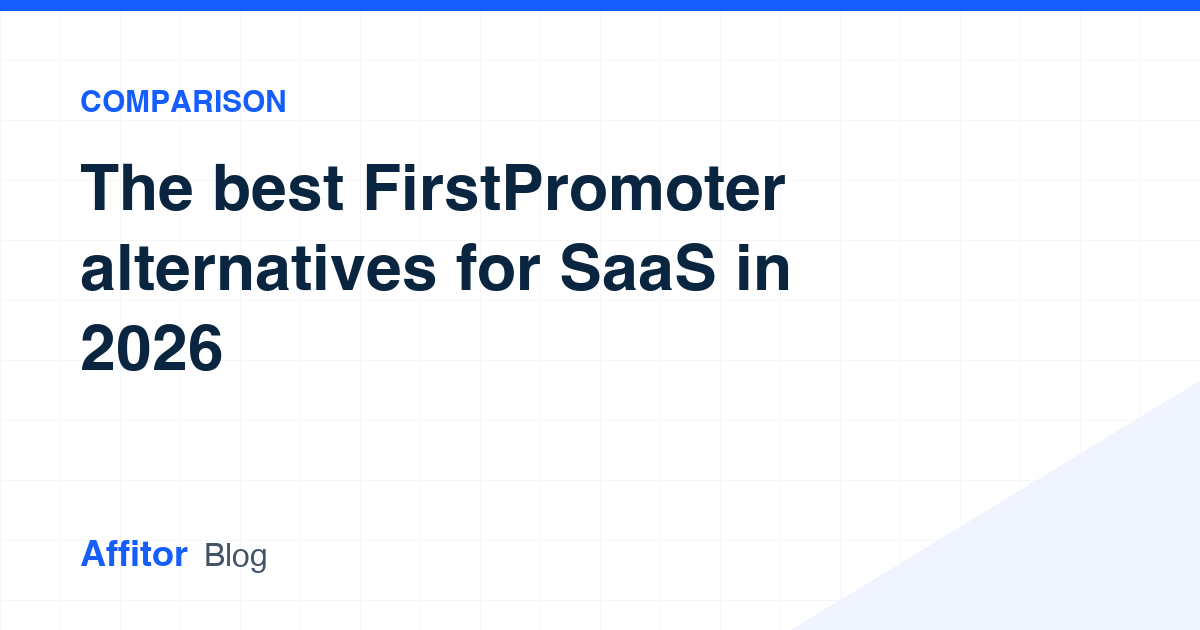 COMPARISON

The best FirstPromoter alternatives for SaaS in 2026

Affitor Blog